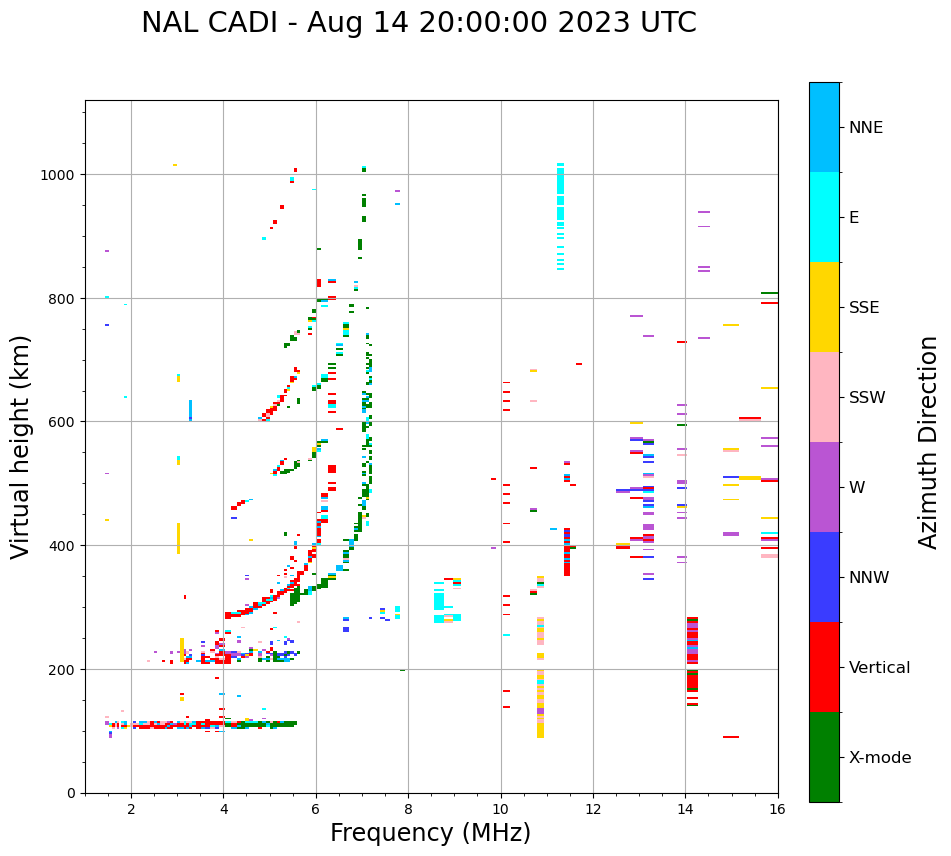 NAL CADI - Aug 14 20:00:00 2023 UTC

Virtual height (km)

1000
800
600
400
200
0

2
4
6
8
10
12
14
16

Frequency (MHz)

NNE
E
SSE
SSW
W
NNW
Vertical
X-mode

Azimuth Direction